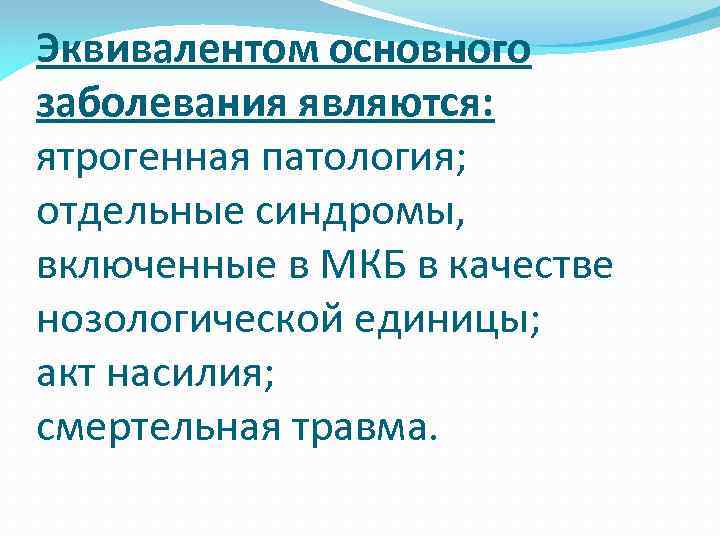 Эквивалентом основного заболевания являются:
ятрогенная патология;
отдельные синдромы, включенные в МКБ в качестве нозологической единицы;
акт насилия;
смертельная травма.